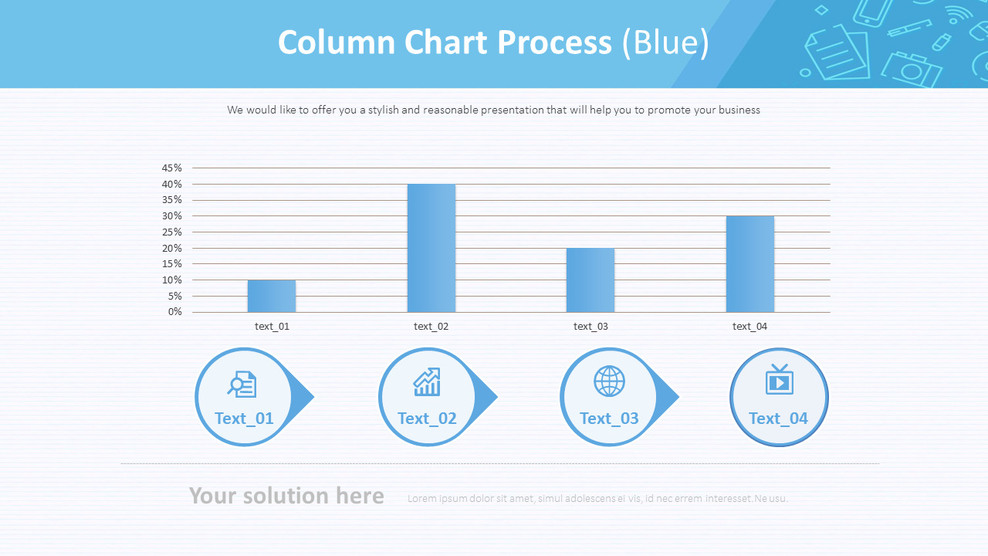 Column Chart Process (Blue)

We would like to offer you a stylish and reasonable presentation that will help you to promote your business

45%
40%
35%
30%
25%
20%
15%
10%
5%
0%

text_01
text_02
text_03
text_04

Text_01
Text_02
Text_03
Text_04

Your solution here

Lorem ipsum dolor sit amet, simul adolescens ei vis, id nec errem interesset. Ne usu.